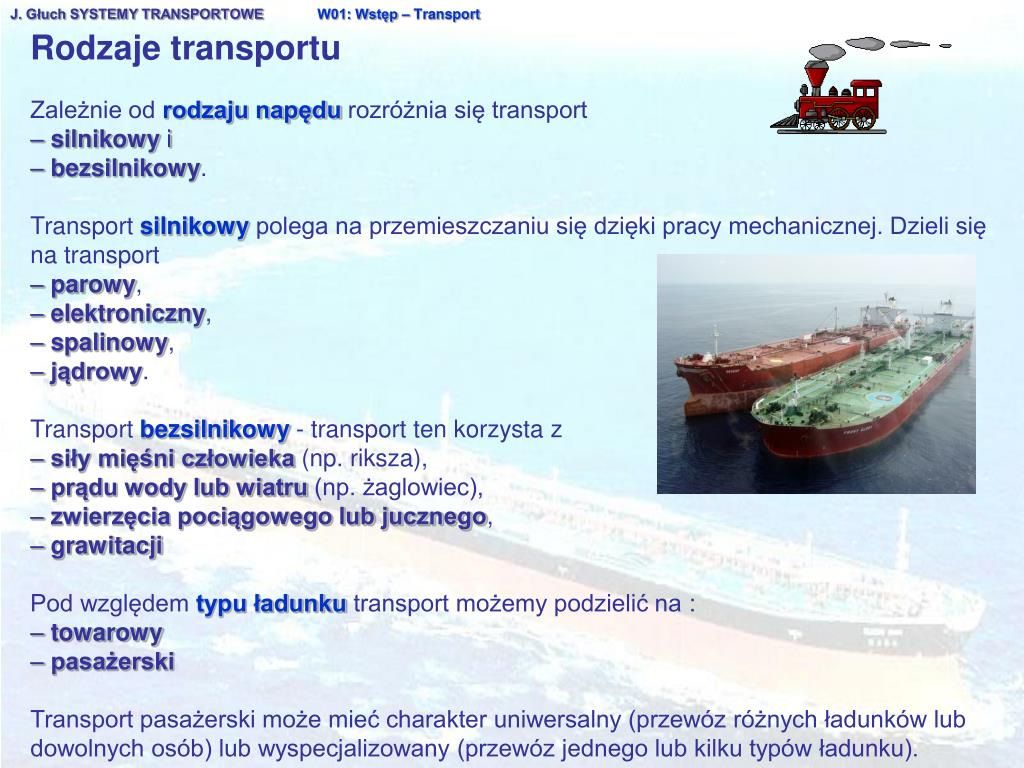 J. Głuch SYSTEMY TRANSPORTOWE W01: Wstęp – Transport

Rodzaje transportu

Zależnie od rodzaju napędu rozróżnia się transport
– silnikowy i
– bezsilnikowy.

Transport silnikowy polega na przemieszczaniu się dzięki pracy mechanicznej. Dzieli się na transport
– parowy,
– elektroniczny,
– spalinowy,
– jądrowy.

Transport bezsilnikowy - transport ten korzysta z
– siły mięśni człowieka (np. riksza),
– prądu wody lub wiatru (np. żaglowiec),
– zwierzęcia pociągowego lub jucznego,
– grawitacji

Pod względem typu ładunku transport możemy podzielić na :
– towarowy
– pasażerski

Transport pasażerski może mieć charakter uniwersalny (przewóz różnych ładunków lub dowolnych osób) lub wyspecjalizowany (przewóz jednego lub kilku typów ładunku).